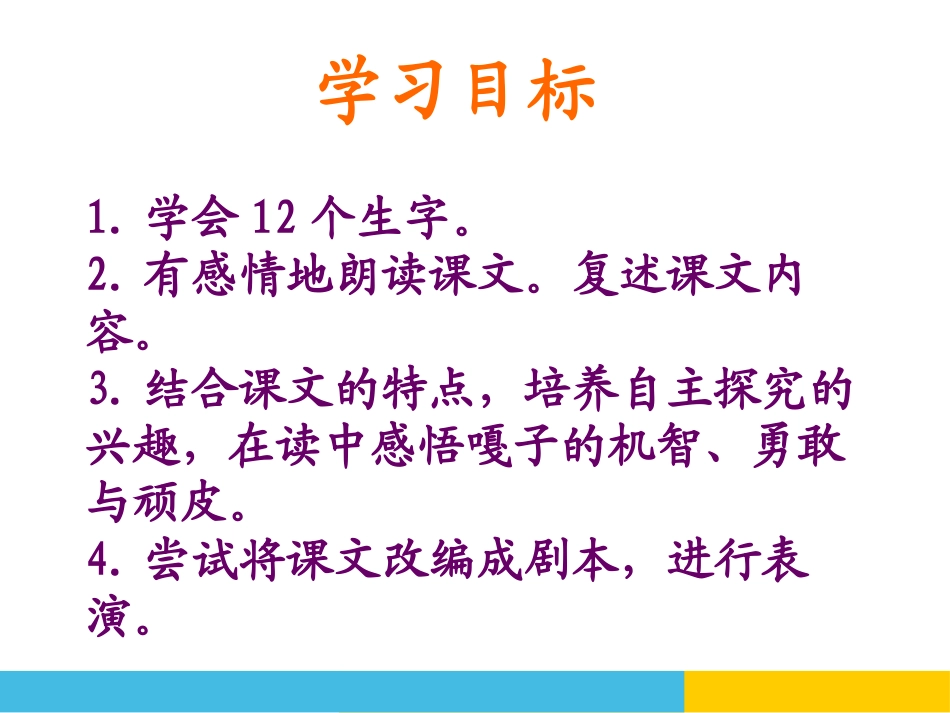 学习目标

1. 学会 12 个生字。
2. 有感情地朗读课文。复述课文内容。
3. 结合课文的特点，培养自主探究的兴趣，在读中感悟嘎子的机智、勇敢与顽皮。
4. 尝试将课文改编成剧本，进行表演。